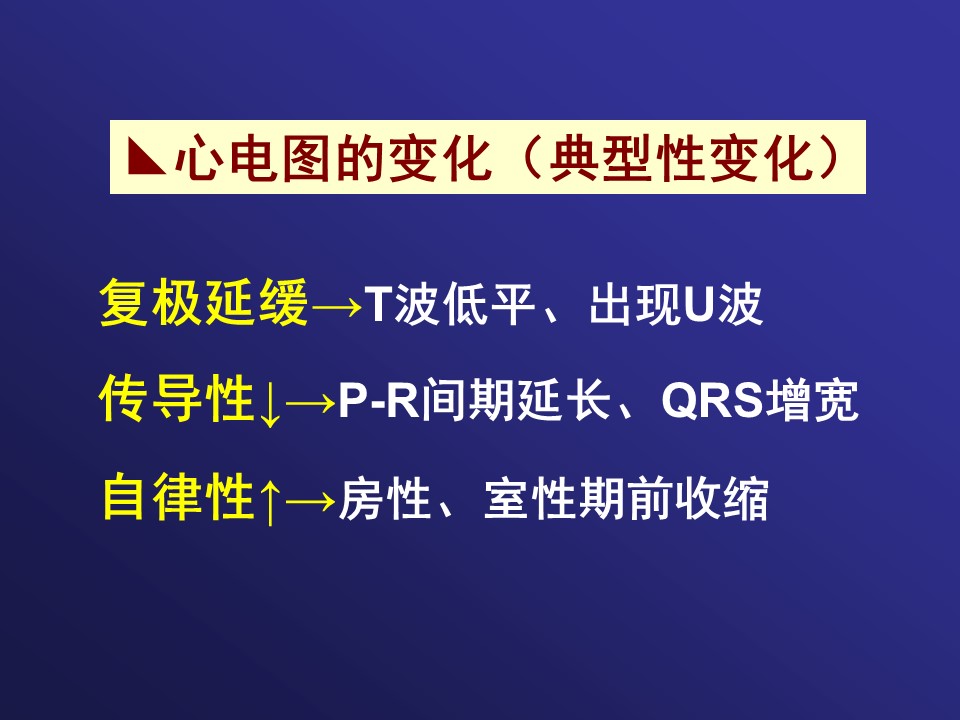 ◣心电图的变化（典型性变化）

复极延缓→T波低平、出现U波

传导性↓→P-R间期延长、QRS增宽

自律性↑→房性、室性期前收缩